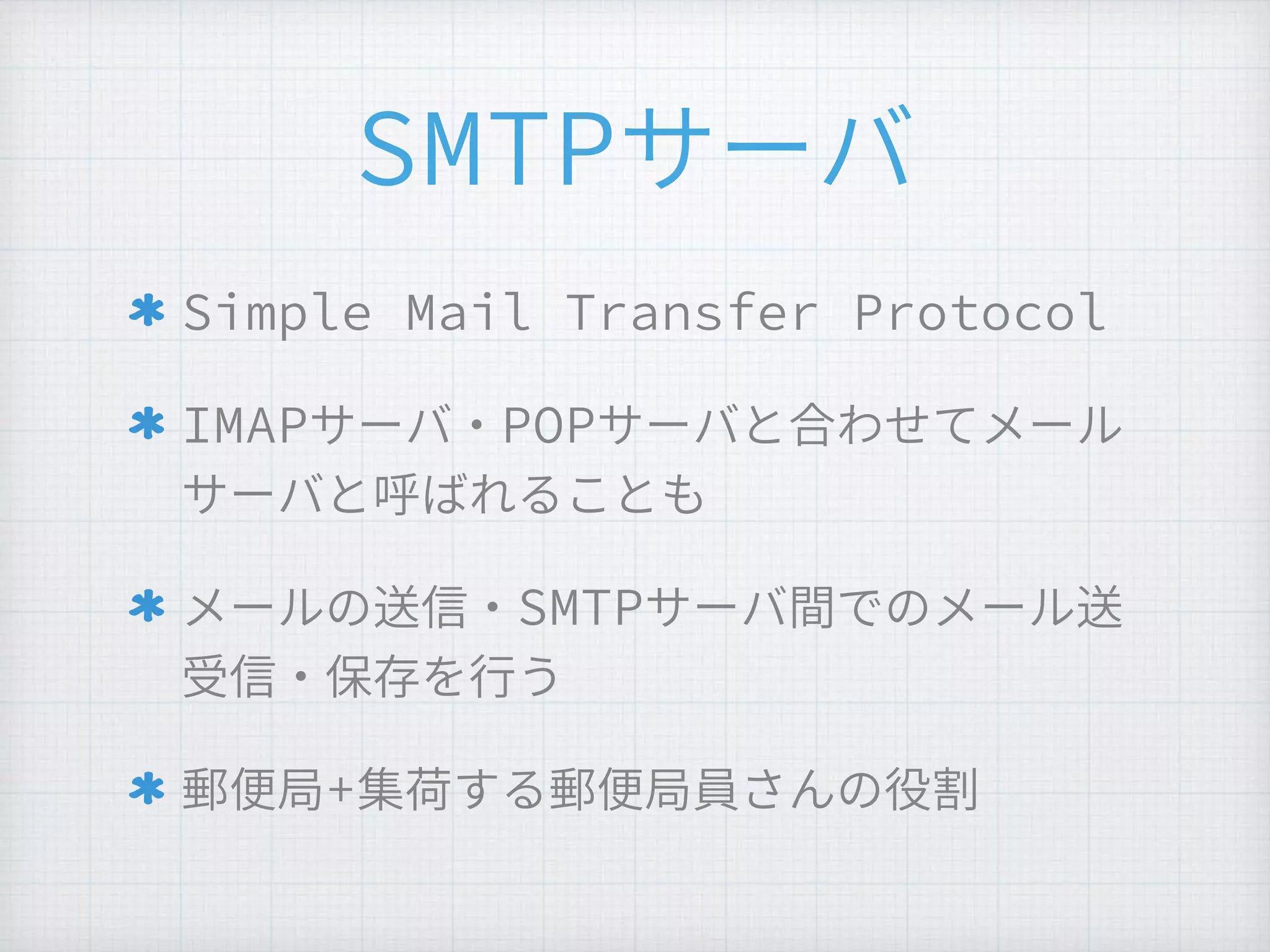 SMTPサーバ

* Simple Mail Transfer Protocol

* IMAPサーバ・POPサーバと合わせてメールサーバと呼ばれることも

* メールの送信・SMTPサーバ間でのメール送受信・保存を行う

* 郵便局+集荷する郵便局員さんの役割